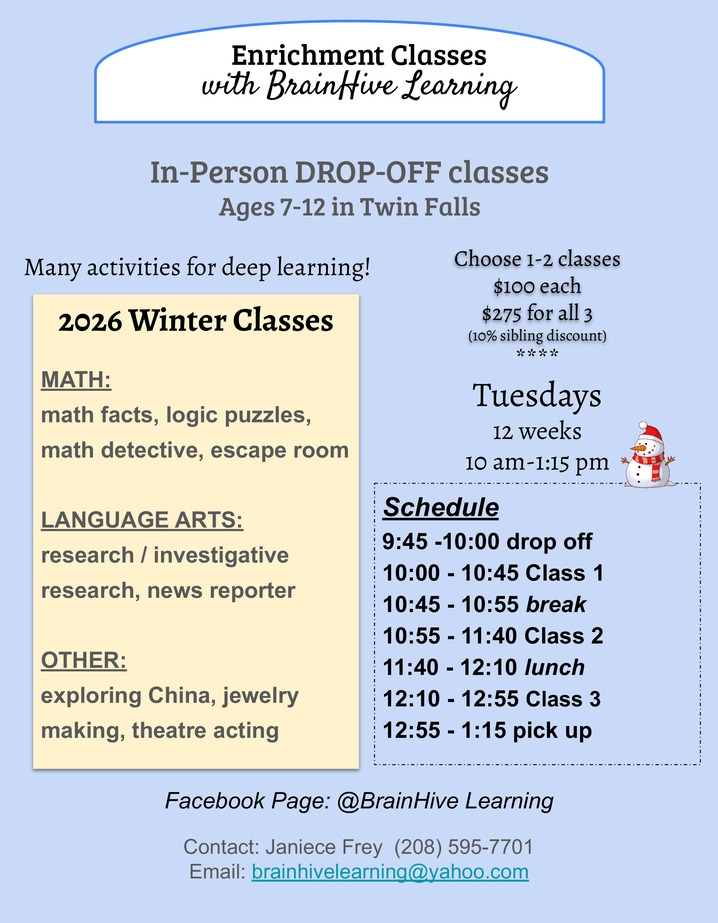 Enrichment Classes
with BrainHive Learning

In-Person DROP-OFF classes
Ages 7-12 in Twin Falls

Many activities for deep learning!

2026 Winter Classes

MATH:
math facts, logic puzzles, math detective, escape room

LANGUAGE ARTS:
research / investigative research, news reporter

OTHER:
exploring China, jewelry making, theatre acting

Choose 1-2 classes
$100 each
$275 for all 3
(10% sibling discount)
****

Tuesdays
12 weeks
10 am-1:15 pm

Schedule
9:45 -10:00 drop off
10:00 - 10:45 Class 1
10:45 - 10:55 break
10:55 - 11:40 Class 2
11:40 - 12:10 lunch
12:10 - 12:55 Class 3
12:55 - 1:15 pick up

Facebook Page: @BrainHive Learning

Contact: Janiece Frey (208) 595-7701
Email: brainhivelearning@yahoo.com